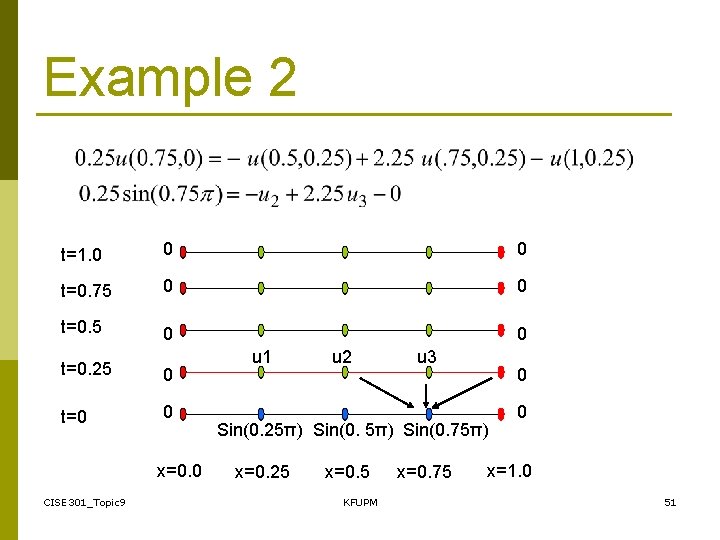 Example 2

$0.25u(0.75,0) = -u(0.5,0.25) + 2.25\ u(.75,0.25) - u(1,0.25)$

$0.25\sin(0.75\pi) = -u_2 + 2.25u_3 - 0$

t=1.0 0 0
t=0.75 0 0
t=0.5 0 0
u1 u2 u3
t=0.25 0 0
t=0 0 0
Sin(0.25π) Sin(0. 5π) Sin(0.75π)

x=0.0 x=0.25 x=0.5 x=0.75 x=1.0

CISE301_Topic9 KFUPM 51